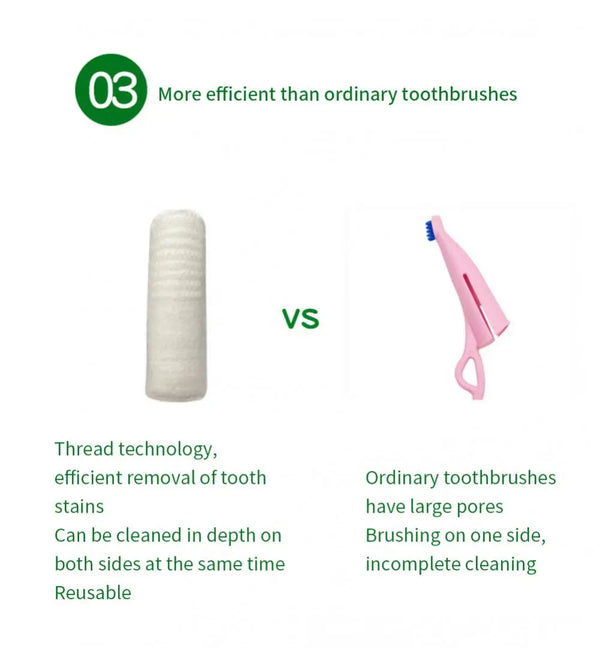 03 More efficient than ordinary toothbrushes

VS

Thread technology,
efficient removal of tooth stains
Can be cleaned in depth on both sides at the same time
Reusable

Ordinary toothbrushes have large pores
Brushing on one side, incomplete cleaning